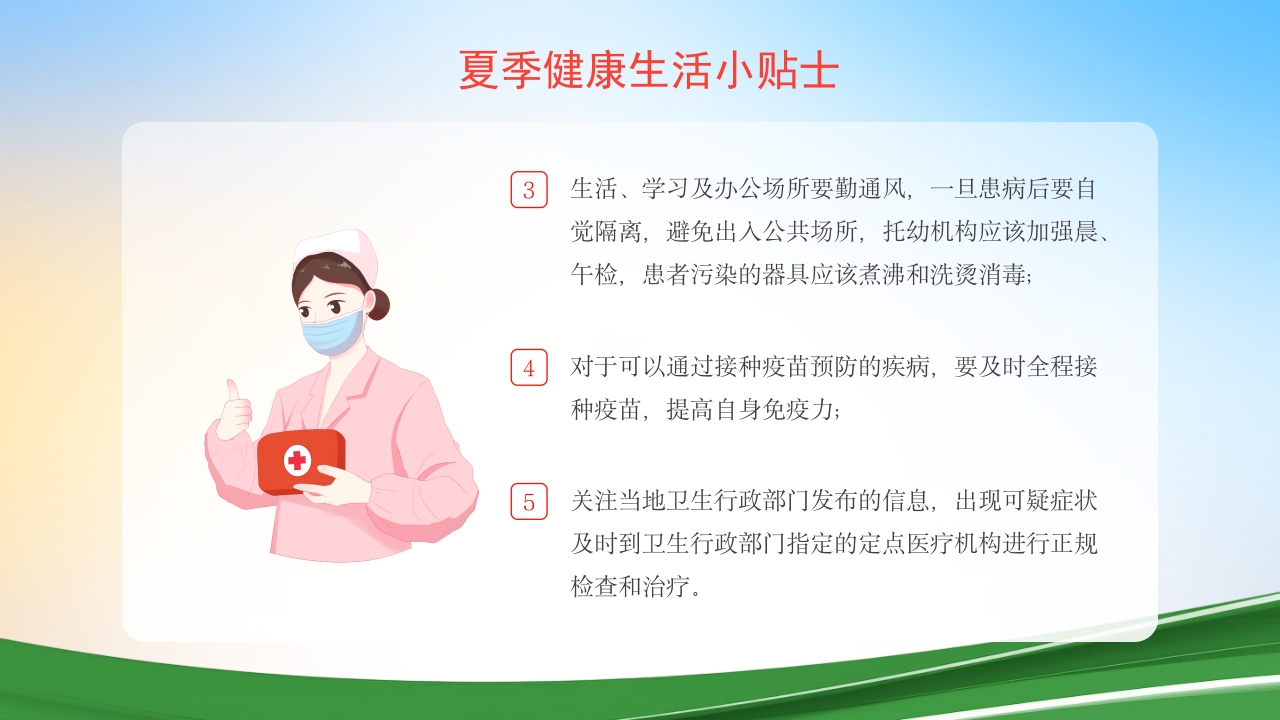 夏季健康生活小贴士

3 生活、学习及办公场所要勤通风，一旦患病后要自觉隔离，避免出入公共场所，托幼机构应该加强晨、午检，患者污染的器具应该煮沸和洗烫消毒；

4 对于可以通过接种疫苗预防的疾病，要及时全程接种疫苗，提高自身免疫力；

5 关注当地卫生行政部门发布的信息，出现可疑症状及时到卫生行政部门指定的定点医疗机构进行正规检查和治疗。